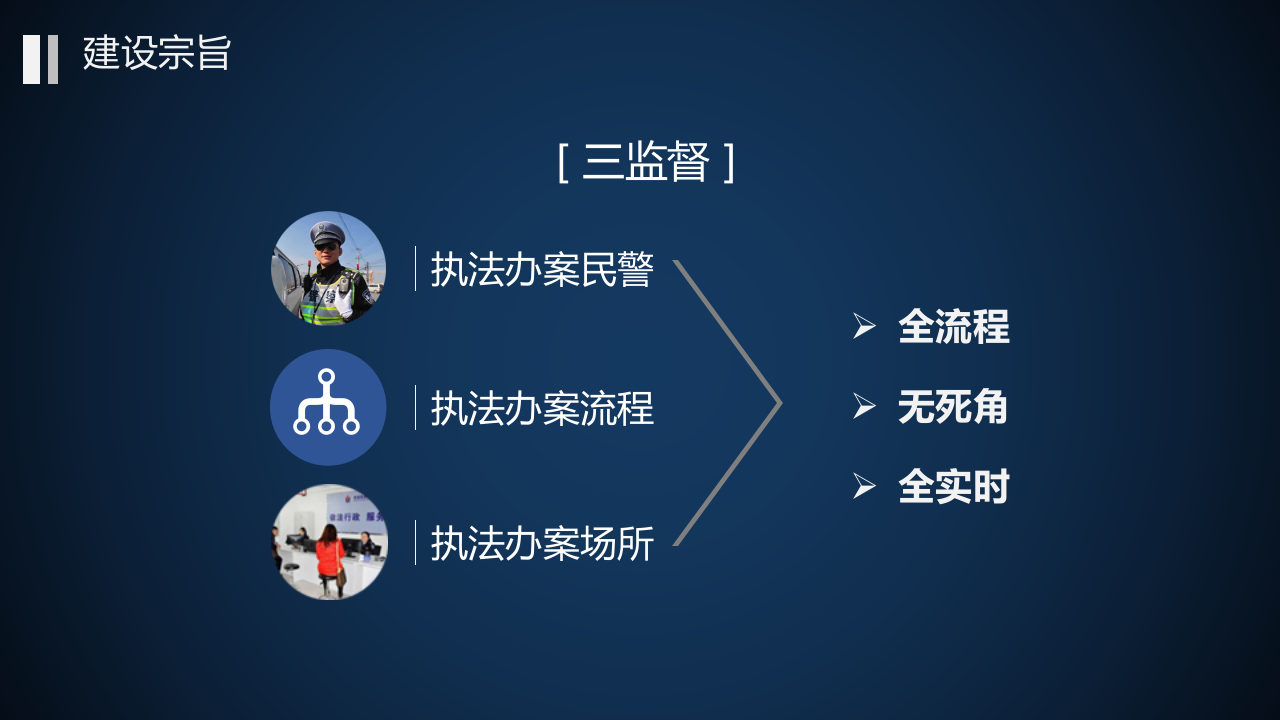 建设宗旨

[ 三监督 ]

执法办案民警

执法办案流程

执法办案场所

➢ 全流程

➢ 无死角

➢ 全实时